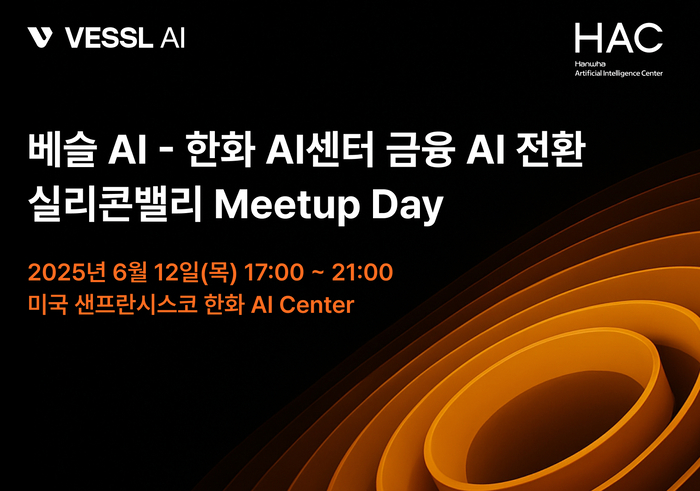 VESSL AI

HAC
Hanwha
Artificial Intelligence Center

베슬 AI - 한화 AI센터 금융 AI 전환
실리콘밸리 Meetup Day

2025년 6월 12일(목) 17:00 ~ 21:00
미국 샌프란시스코 한화 AI Center